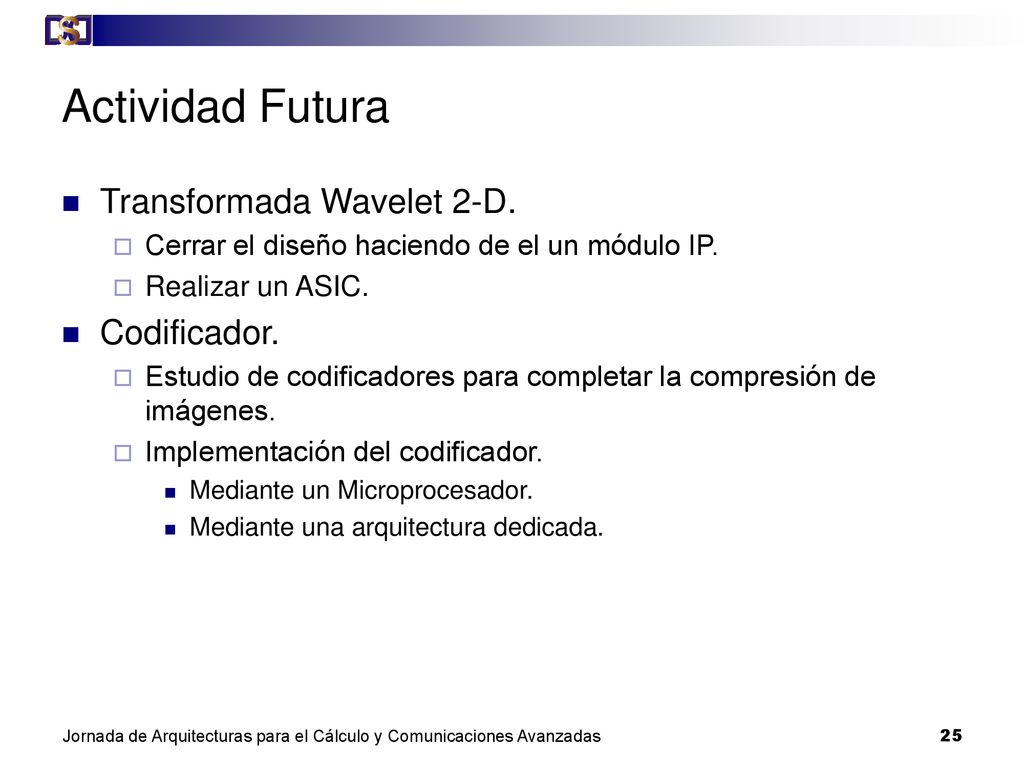 Actividad Futura

Transformada Wavelet 2-D.

Cerrar el diseño haciendo de el un módulo IP.

Realizar un ASIC.

Codificador.

Estudio de codificadores para completar la compresión de imágenes.

Implementación del codificador.

Mediante un Microprocesador.

Mediante una arquitectura dedicada.

Jornada de Arquitecturas para el Cálculo y Comunicaciones Avanzadas

25